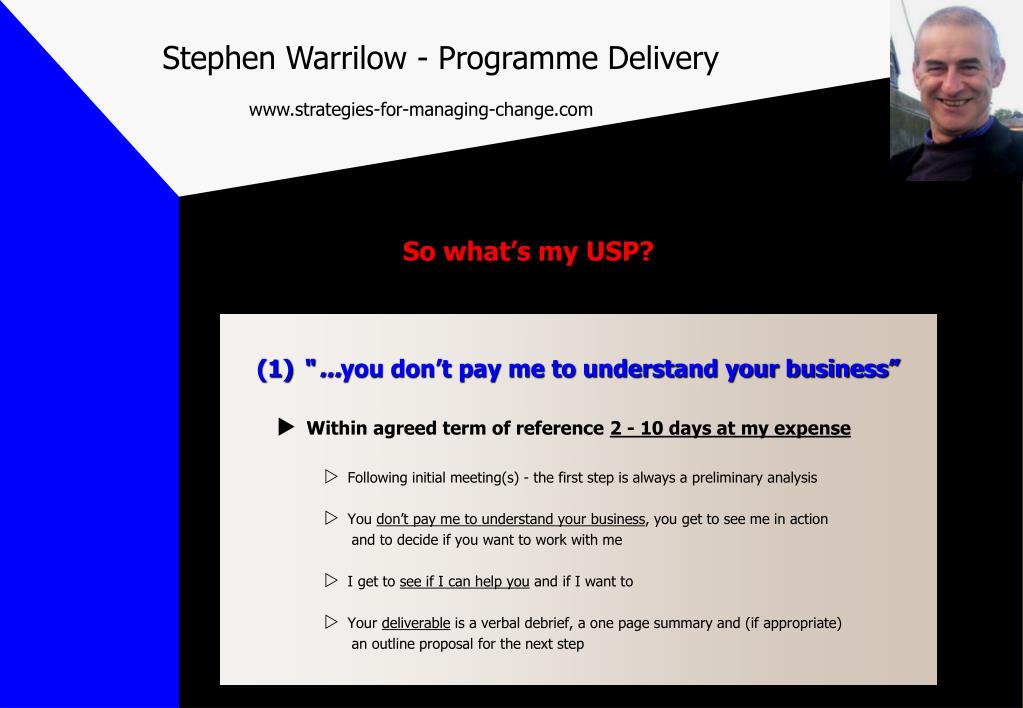 Stephen Warrilow - Programme Delivery

www.strategies-for-managing-change.com

So what's my USP?

(1) "...you don't pay me to understand your business"

▶ Within agreed term of reference 2 - 10 days at my expense

▷ Following initial meeting(s) - the first step is always a preliminary analysis

▷ You don't pay me to understand your business, you get to see me in action and to decide if you want to work with me

▷ I get to see if I can help you and if I want to

▷ Your deliverable is a verbal debrief, a one page summary and (if appropriate) an outline proposal for the next step